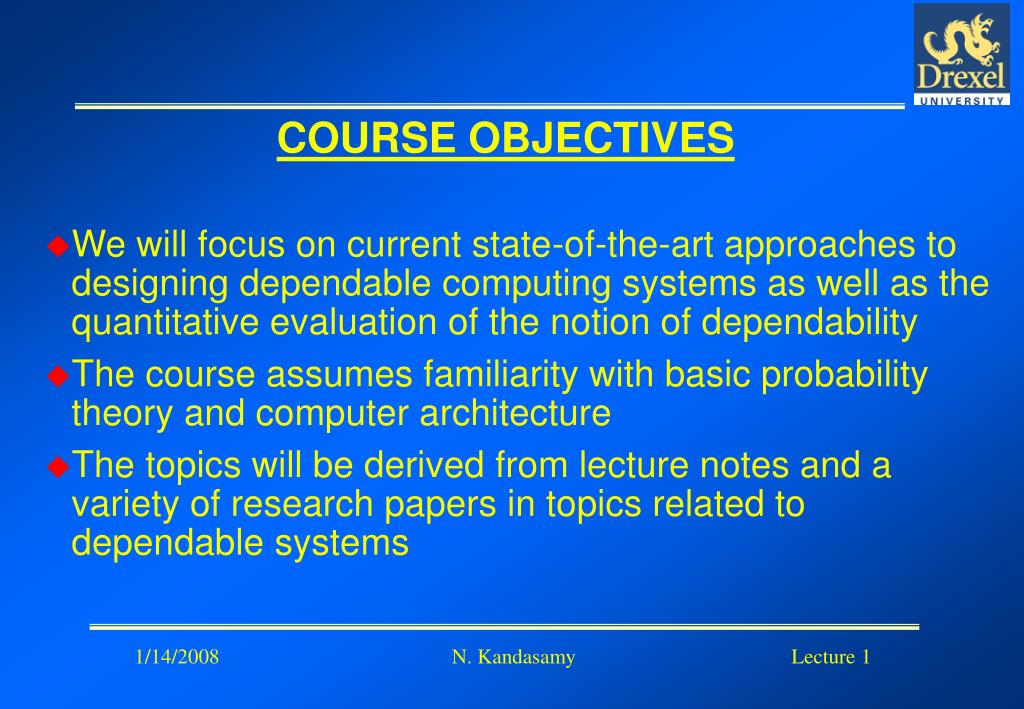 Drexel
UNIVERSITY

COURSE OBJECTIVES

We will focus on current state-of-the-art approaches to designing dependable computing systems as well as the quantitative evaluation of the notion of dependability

The course assumes familiarity with basic probability theory and computer architecture

The topics will be derived from lecture notes and a variety of research papers in topics related to dependable systems

1/14/2008 N. Kandasamy Lecture 1